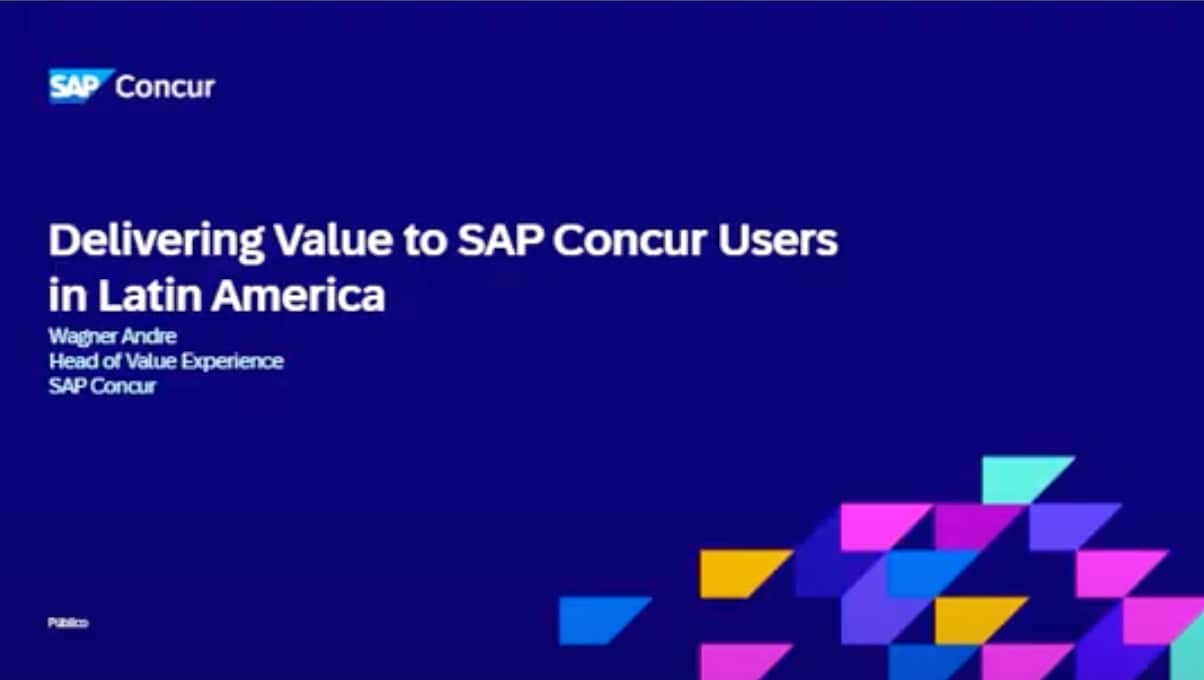 SAP Concur

Delivering Value to SAP Concur Users in Latin America

Wagner Andre
Head of Value Experience
SAP Concur

Público